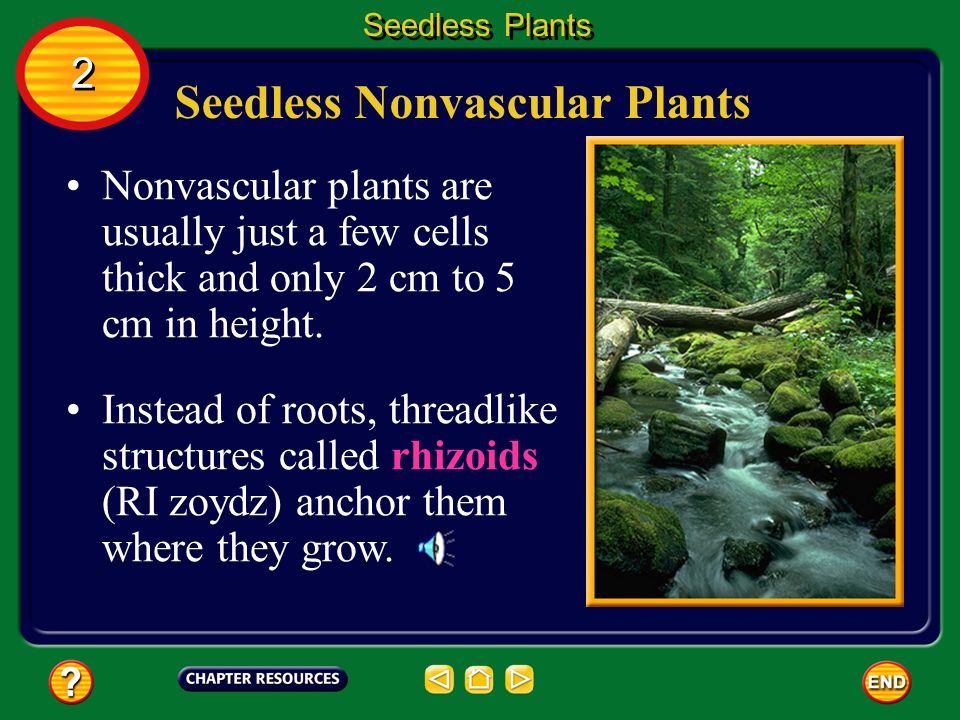 Seedless Plants

2

Seedless Nonvascular Plants

• Nonvascular plants are usually just a few cells thick and only 2 cm to 5 cm in height.

• Instead of roots, threadlike structures called rhizoids (RI zoydz) anchor them where they grow.

?

CHAPTER RESOURCES

END